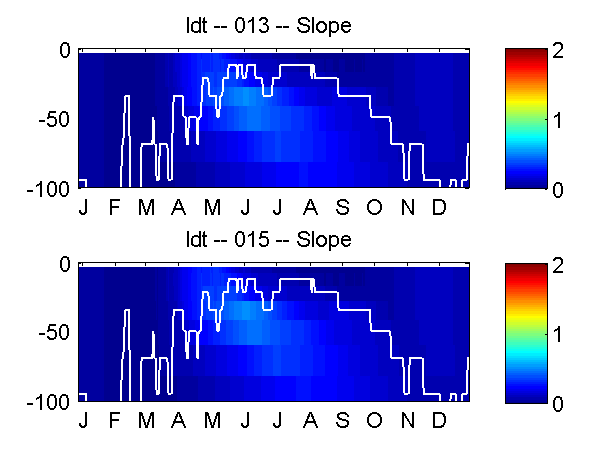 ldt -- 013 -- Slope

0
-50
-100

J F M A M J J A S O N D

2
1
0

ldt -- 015 -- Slope

0
-50
-100

J F M A M J J A S O N D

2
1
0